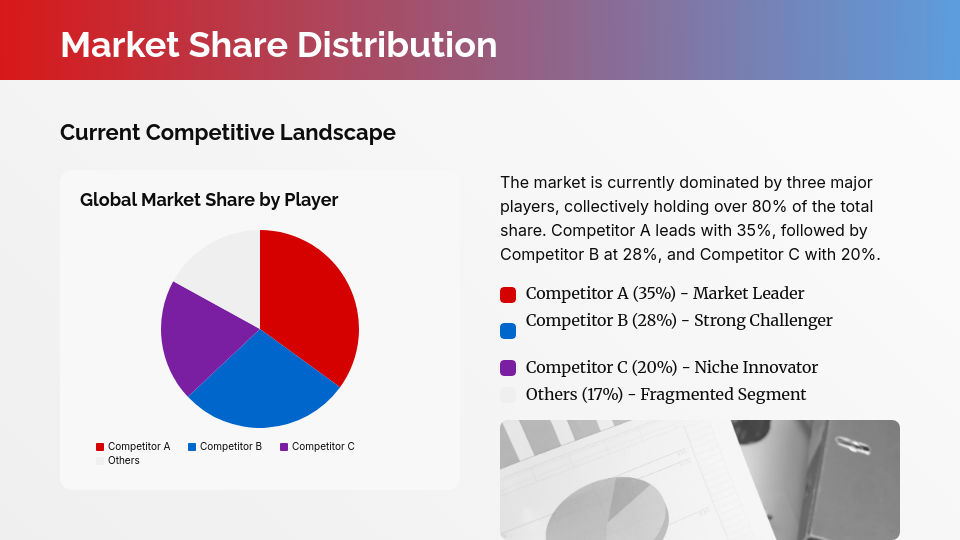 Market Share Distribution

Current Competitive Landscape

Global Market Share by Player

Competitor A
Competitor B
Competitor C
Others

The market is currently dominated by three major players, collectively holding over 80% of the total share. Competitor A leads with 35%, followed by Competitor B at 28%, and Competitor C with 20%.

Competitor A (35%) - Market Leader

Competitor B (28%) - Strong Challenger

Competitor C (20%) - Niche Innovator

Others (17%) - Fragmented Segment